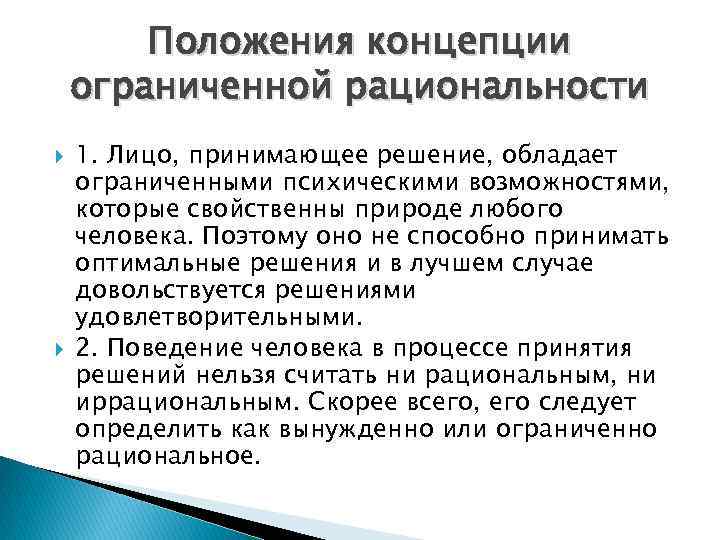 Положения концепции ограниченной рациональности

1. Лицо, принимающее решение, обладает ограниченными психическими возможностями, которые свойственны природе любого человека. Поэтому оно не способно принимать оптимальные решения и в лучшем случае довольствуется решениями удовлетворительными.

2. Поведение человека в процессе принятия решений нельзя считать ни рациональным, ни иррациональным. Скорее всего, его следует определить как вынужденно или ограниченно рациональное.